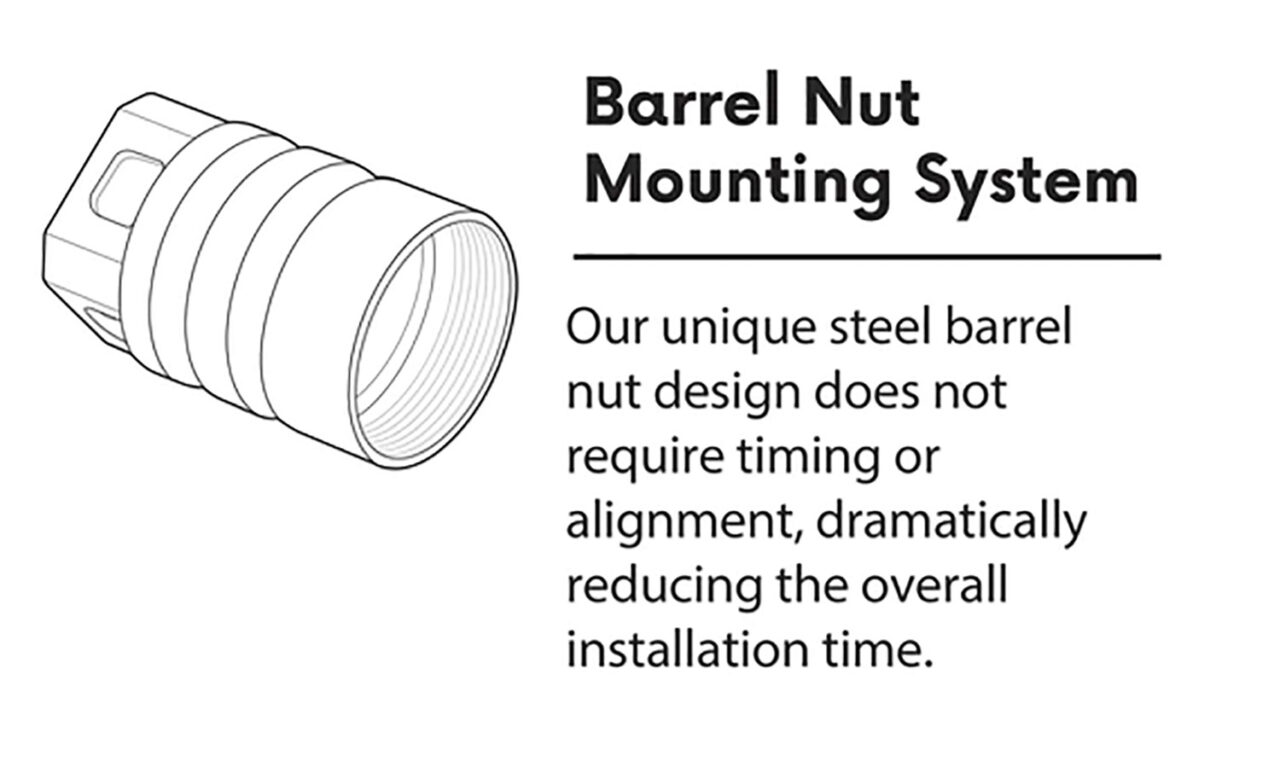 Barrel Nut Mounting System

Our unique steel barrel nut design does not require timing or alignment, dramatically reducing the overall installation time.